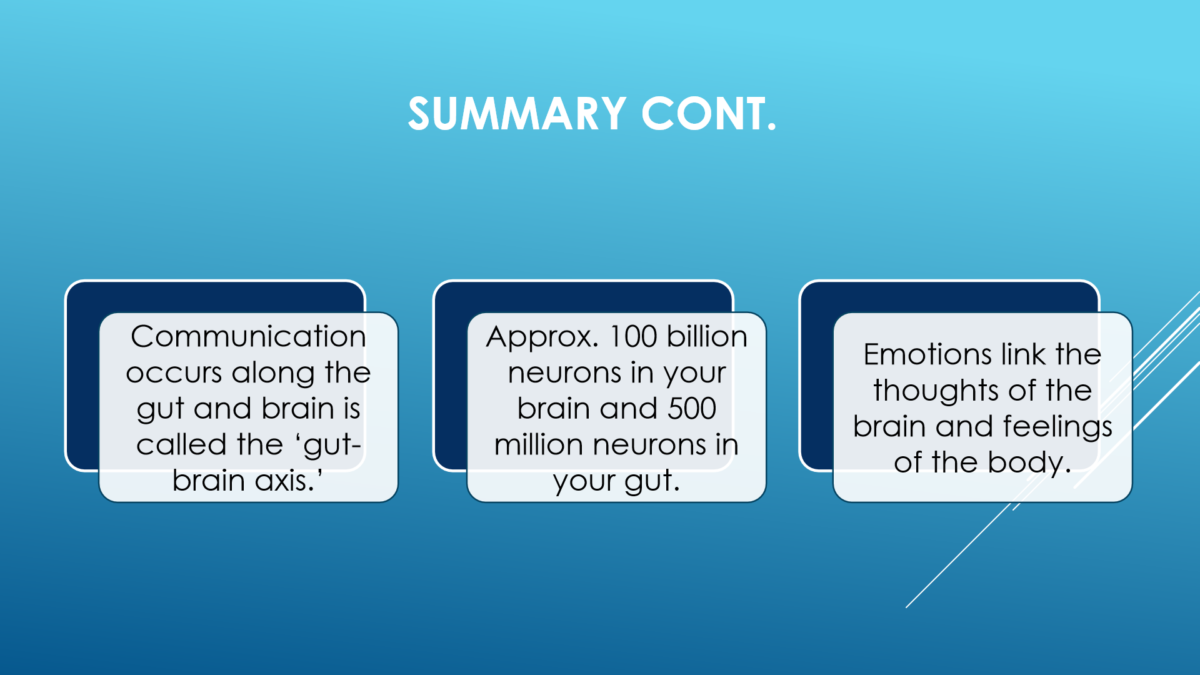 SUMMARY CONT.

Communication occurs along the gut and brain is called the ‘gut-brain axis.’

Approx. 100 billion neurons in your brain and 500 million neurons in your gut.

Emotions link the thoughts of the brain and feelings of the body.